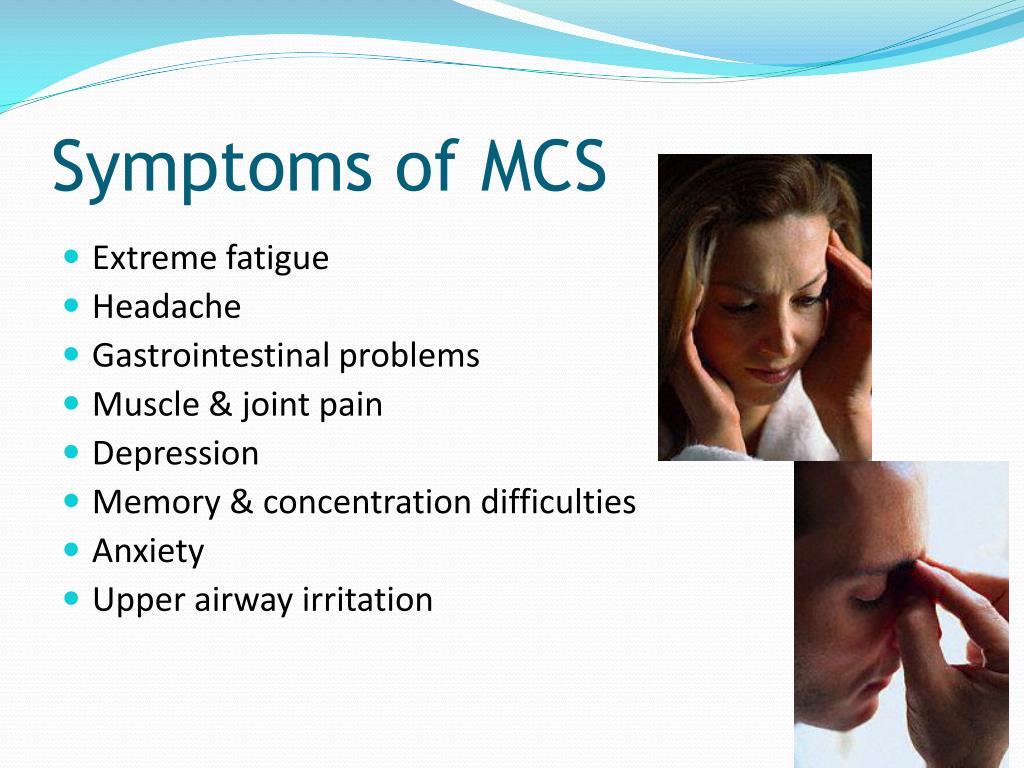 Symptoms of MCS

- Extreme fatigue
- Headache
- Gastrointestinal problems
- Muscle & joint pain
- Depression
- Memory & concentration difficulties
- Anxiety
- Upper airway irritation